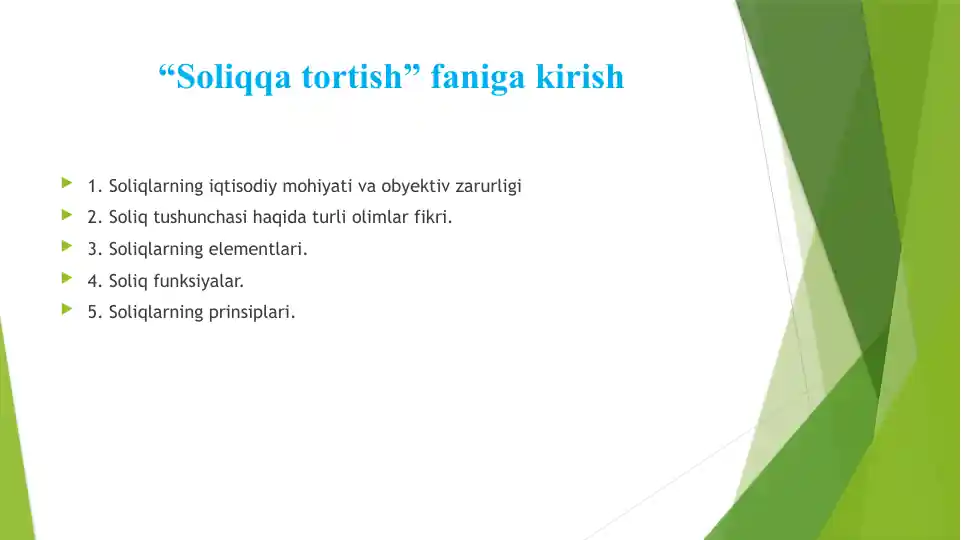 “Soliqqa tortish” faniga kirish

1. Soliqlarning iqtisodiy mohiyati va obyektiv zarurligi
2. Soliq tushunchasi haqida turli olimlar fikri.
3. Soliqlarning elementlari.
4. Soliq funksiyalar.
5. Soliqlarning prinsiplari.